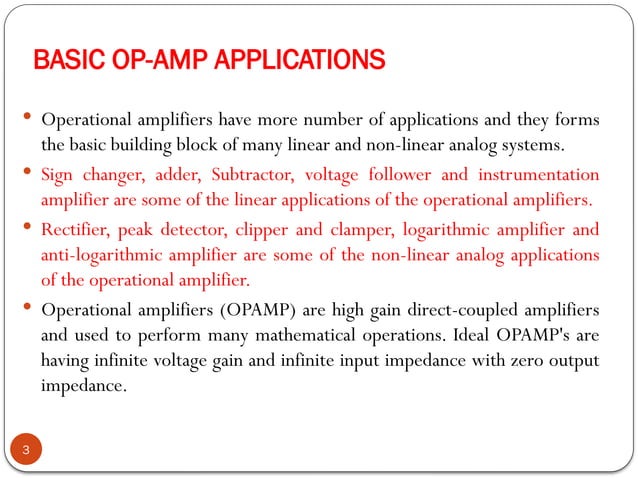 BASIC OP-AMP APPLICATIONS

• Operational amplifiers have more number of applications and they forms the basic building block of many linear and non-linear analog systems.

• Sign changer, adder, Subtractor, voltage follower and instrumentation amplifier are some of the linear applications of the operational amplifiers.

• Rectifier, peak detector, clipper and clamper, logarithmic amplifier and anti-logarithmic amplifier are some of the non-linear analog applications of the operational amplifier.

• Operational amplifiers (OPAMP) are high gain direct-coupled amplifiers and used to perform many mathematical operations. Ideal OPAMP's are having infinite voltage gain and infinite input impedance with zero output impedance.

3